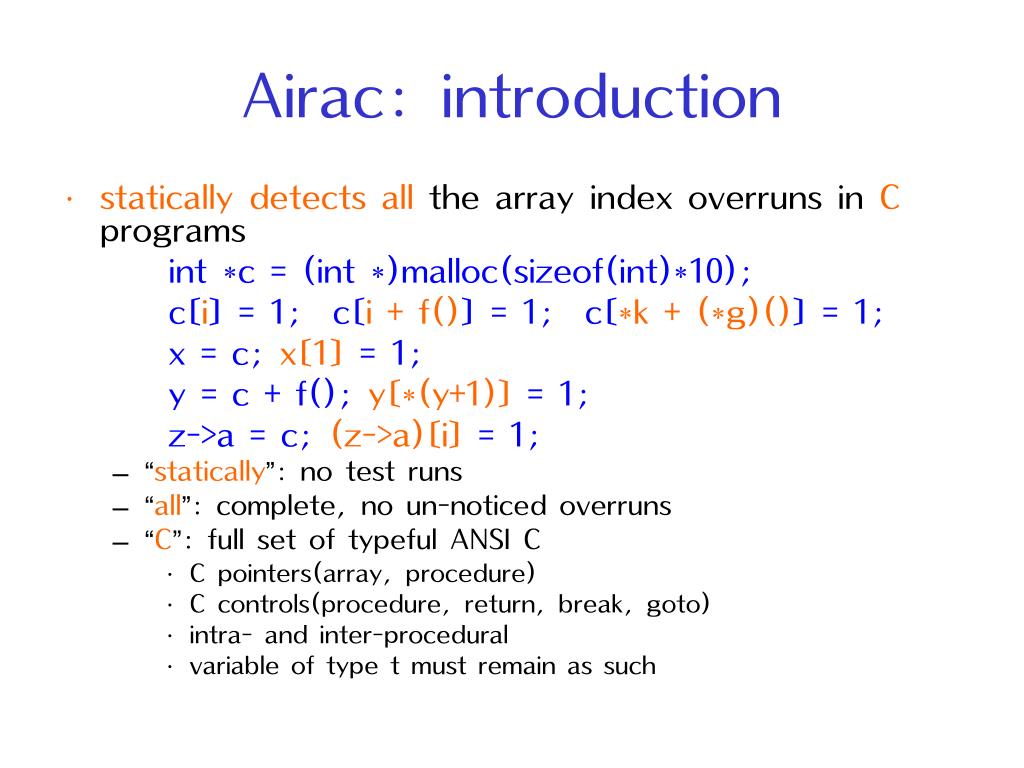 Airac: introduction

· statically detects all the array index overruns in C programs

int *c = (int *)malloc(sizeof(int)*10);
c[i] = 1;  c[i + f()] = 1;  c[*k + (*g)()] = 1;
x = c; x[1] = 1;
y = c + f(); y[*(y+1)] = 1;
z->a = c; (z->a)[i] = 1;

– "statically": no test runs
– "all": complete, no un-noticed overruns
– "C": full set of typeful ANSI C
· C pointers(array, procedure)
· C controls(procedure, return, break, goto)
· intra- and inter-procedural
· variable of type t must remain as such